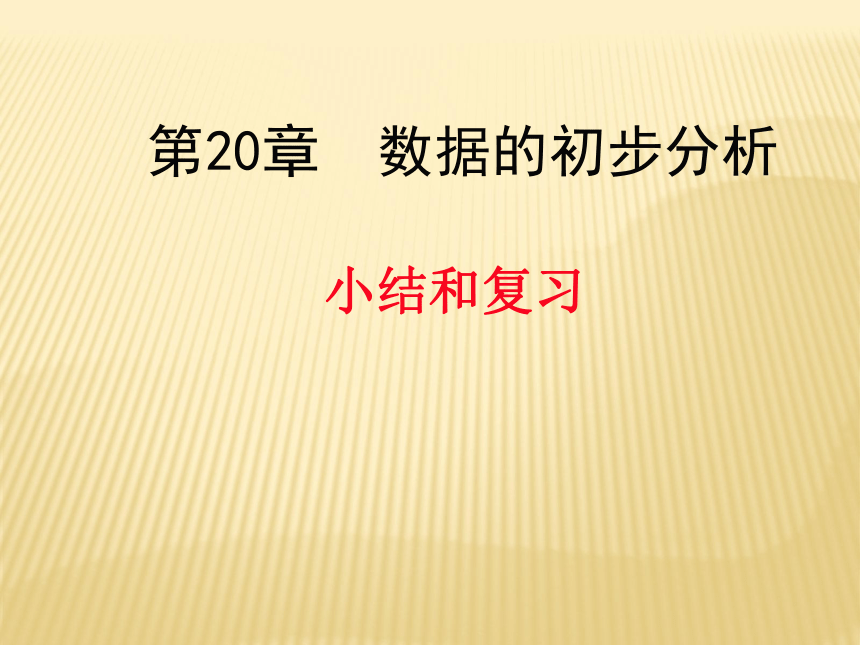 第20章　数据的初步分析

小结和复习